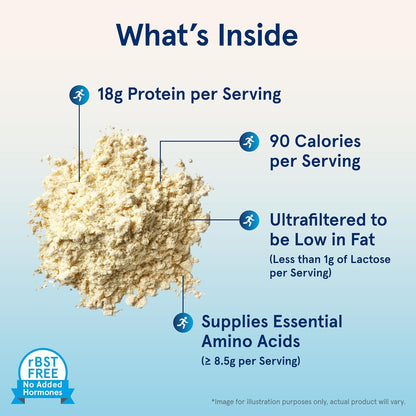 What's Inside

18g Protein per Serving

90 Calories per Serving

Ultrafiltered to be Low in Fat
(Less than 1g of Lactose per Serving)

Supplies Essential Amino Acids
(≥ 8.5g per Serving)

rBST FREE
No Added Hormones

*Image for illustration purposes only, actual product will vary.